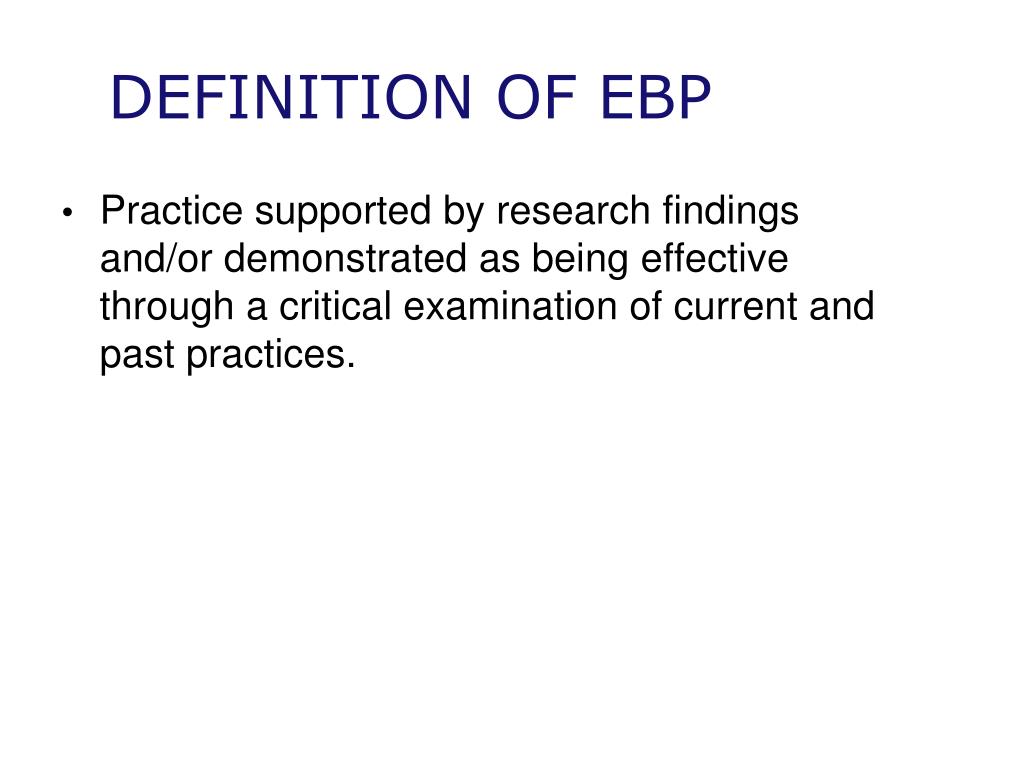 DEFINITION OF EBP

• Practice supported by research findings and/or demonstrated as being effective through a critical examination of current and past practices.